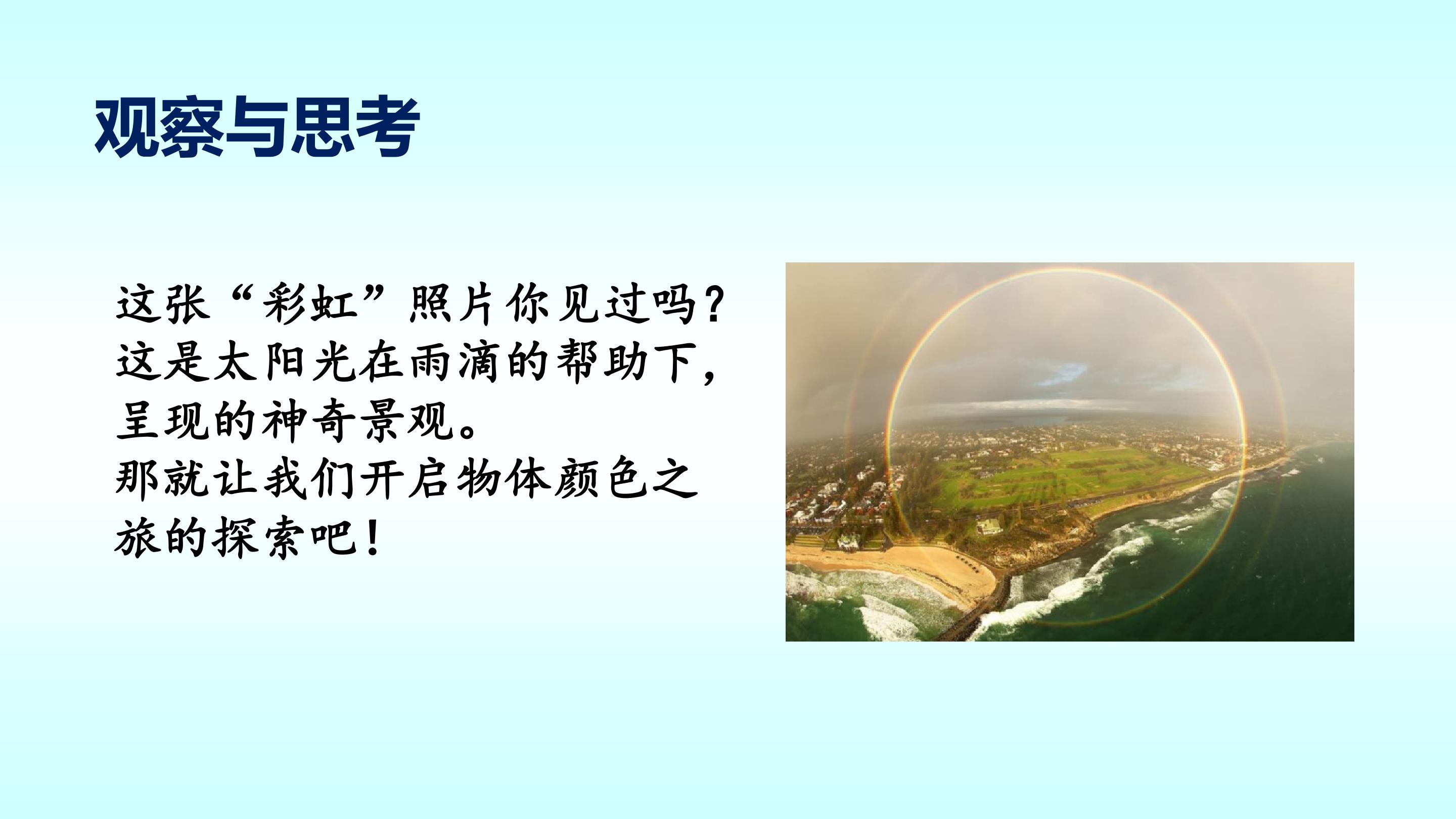 观察与思考

这张“彩虹”照片你见过吗？这是太阳光在雨滴的帮助下，呈现的神奇景观。

那就让我们开启物体颜色之旅的探索吧！